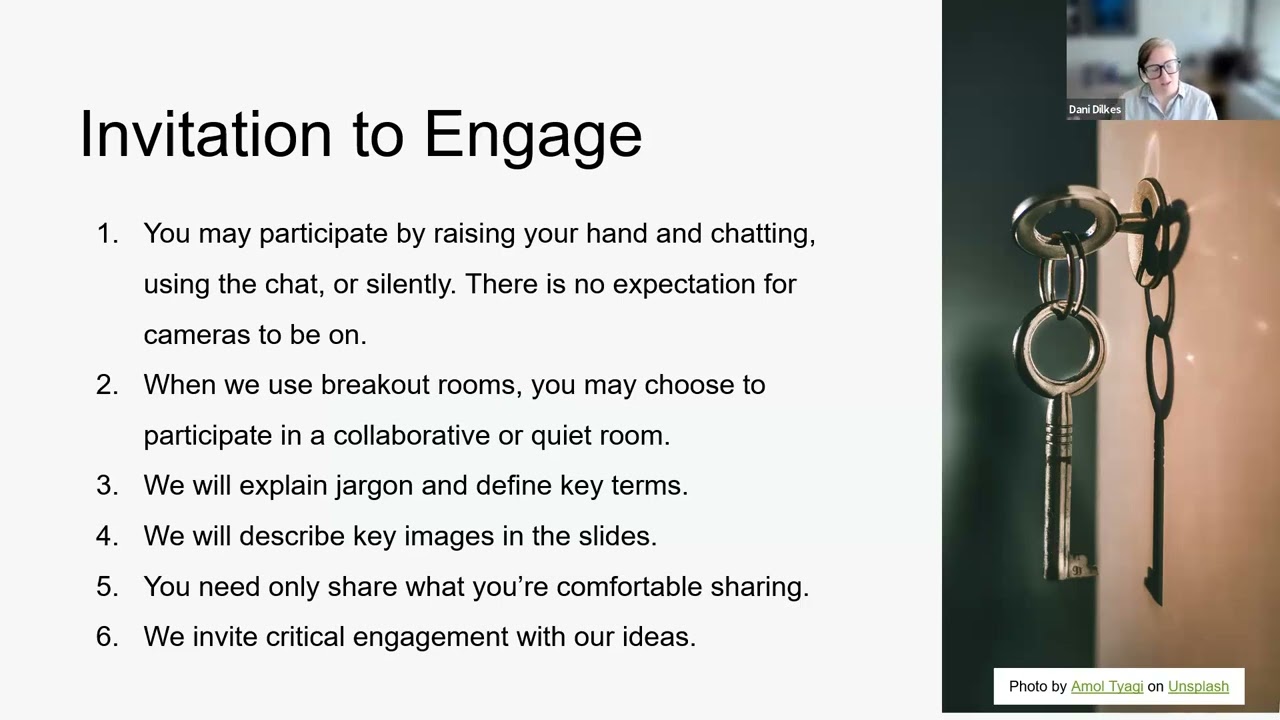 Invitation to Engage

1. You may participate by raising your hand and chatting, using the chat, or silently. There is no expectation for cameras to be on.
2. When we use breakout rooms, you may choose to participate in a collaborative or quiet room.
3. We will explain jargon and define key terms.
4. We will describe key images in the slides.
5. You need only share what you're comfortable sharing.
6. We invite critical engagement with our ideas.

Dani Dilkes

Photo by Amol Tyagi on Unsplash